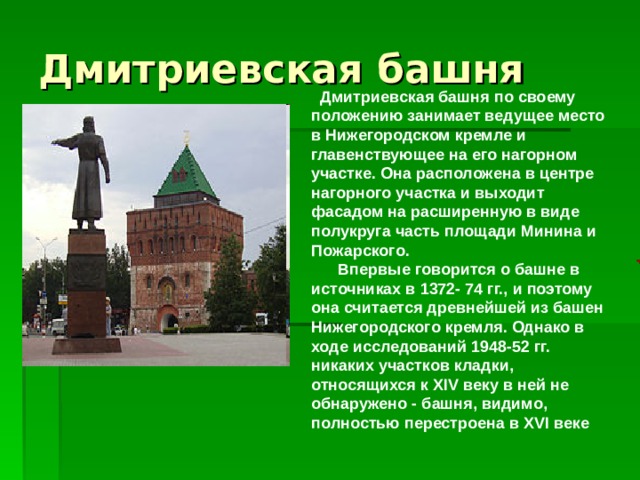 Дмитриевская башня

Дмитриевская башня по своему положению занимает ведущее место в Нижегородском кремле и главенствующее на его нагорном участке. Она расположена в центре нагорного участка и выходит фасадом на расширенную в виде полукруга часть площади Минина и Пожарского.

Впервые говорится о башне в источниках в 1372- 74 гг., и поэтому она считается древнейшей из башен Нижегородского кремля. Однако в ходе исследований 1948-52 гг. никаких участков кладки, относящихся к XIV веку в ней не обнаружено - башня, видимо, полностью перестроена в XVI веке